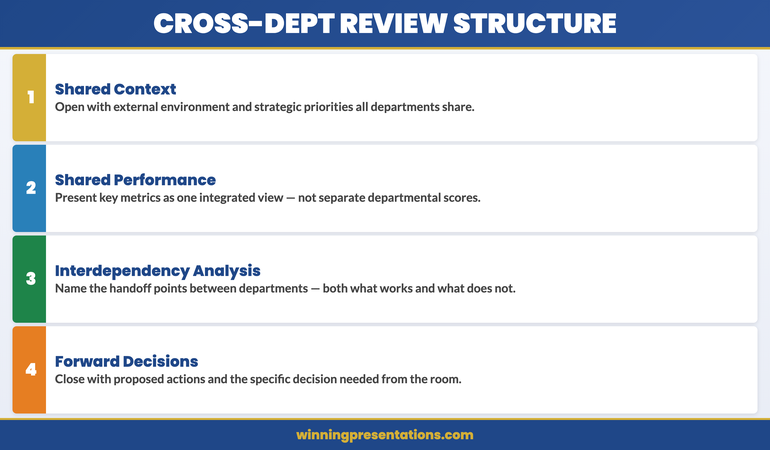 CROSS-DEPT REVIEW STRUCTURE

1

Shared Context

Open with external environment and strategic priorities all departments share.

2

Shared Performance

Present key metrics as one integrated view — not separate departmental scores.

3

Interdependency Analysis

Name the handoff points between departments — both what works and what does not.

4

Forward Decisions

Close with proposed actions and the specific decision needed from the room.

winningpresentations.com